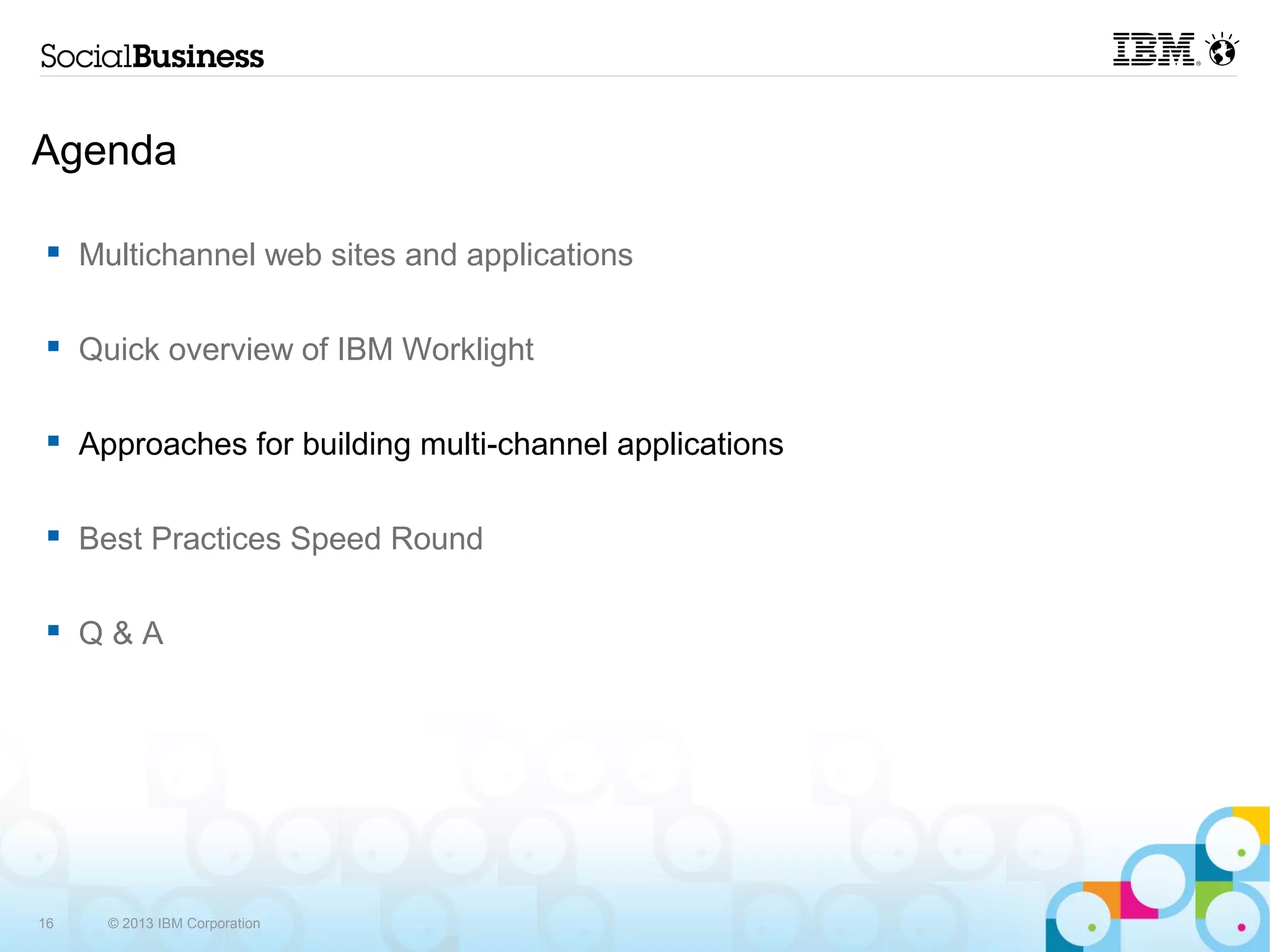 SocialBusiness

IBM

Agenda

▪ Multichannel web sites and applications

▪ Quick overview of IBM Worklight

▪ Approaches for building multi-channel applications

▪ Best Practices Speed Round

▪ Q & A

16

© 2013 IBM Corporation